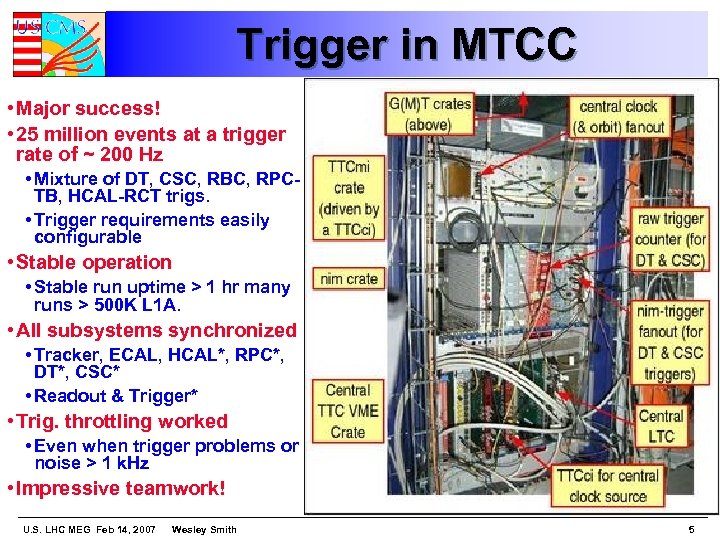 US CMS

Trigger in MTCC

•Major success!

•25 million events at a trigger rate of ~ 200 Hz

•Mixture of DT, CSC, RBC, RPC-TB, HCAL-RCT trigs.

•Trigger requirements easily configurable

•Stable operation

•Stable run uptime > 1 hr many runs > 500K L1A.

•All subsystems synchronized

•Tracker, ECAL, HCAL*, RPC*, DT*, CSC*

•Readout & Trigger*

•Trig. throttling worked

•Even when trigger problems or noise > 1 kHz

•Impressive teamwork!

G(M)T crates (above)

central clock (& orbit) fanout

TTCmi crate (driven by a TTCci)

raw trigger counter (for DT & CSC)

nim crate

nim-trigger fanout (for DT & CSC triggers)

Central TTC VME Crate

Central LTC

TTCci for central clock source

U.S. LHC MEG Feb 14, 2007 Wesley Smith 5